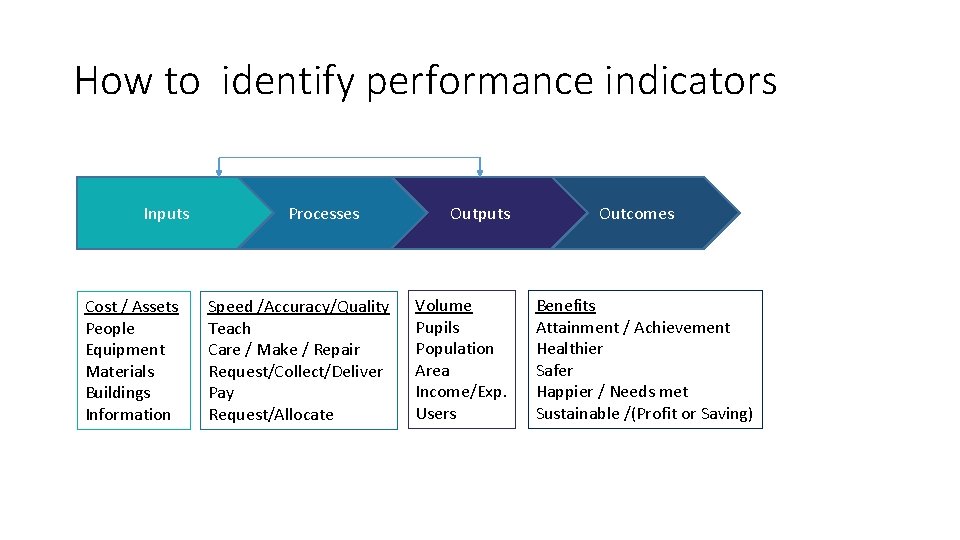 How to  identify performance indicators

Inputs

Processes

Outputs

Outcomes

Cost / Assets
People
Equipment
Materials
Buildings
Information

Speed /Accuracy/Quality
Teach
Care / Make / Repair
Request/Collect/Deliver
Pay
Request/Allocate

Volume
Pupils
Population
Area
Income/Exp.
Users

Benefits
Attainment / Achievement
Healthier
Safer
Happier / Needs met
Sustainable /(Profit or Saving)